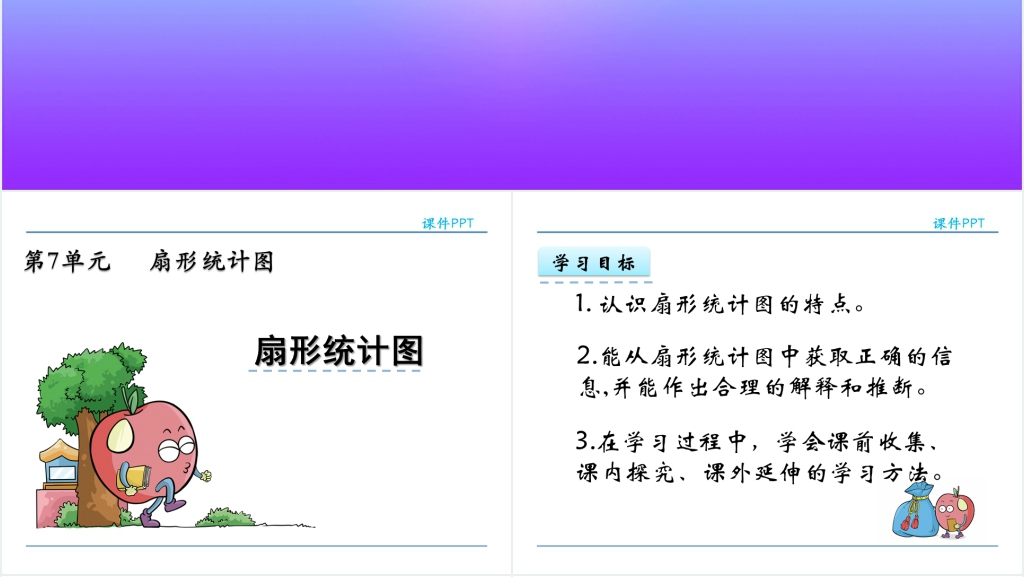 课件PPT

第7单元　扇形统计图

扇形统计图

课件PPT

学习目标

1. 认识扇形统计图的特点。

2.能从扇形统计图中获取正确的信息,并能作出合理的解释和推断。

3.在学习过程中，学会课前收集、课内探究、课外延伸的学习方法。